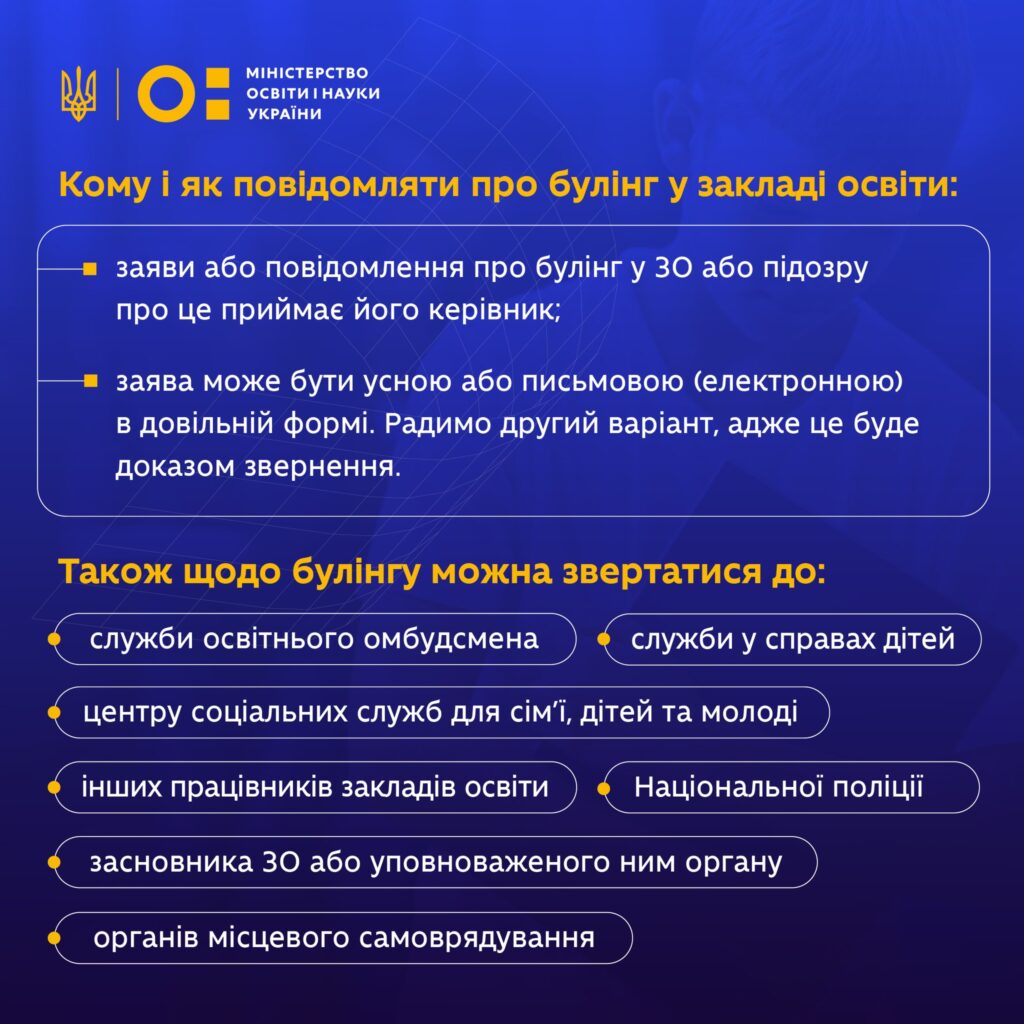 МІНІСТЕРСТВО ОСВІТИ І НАУКИ УКРАЇНИ

Кому і як повідомляти про булінг у закладі освіти:

заяви або повідомлення про булінг у ЗО або підозру про це приймає його керівник;

заява може бути усною або письмовою (електронною) в довільній формі. Радимо другий варіант, адже це буде доказом звернення.

Також щодо булінгу можна звертатися до:

служби освітнього омбудсмена

служби у справах дітей

центру соціальних служб для сім'ї, дітей та молоді

інших працівників закладів освіти

Національної поліції

засновника ЗО або уповноваженого ним органу

органів місцевого самоврядування